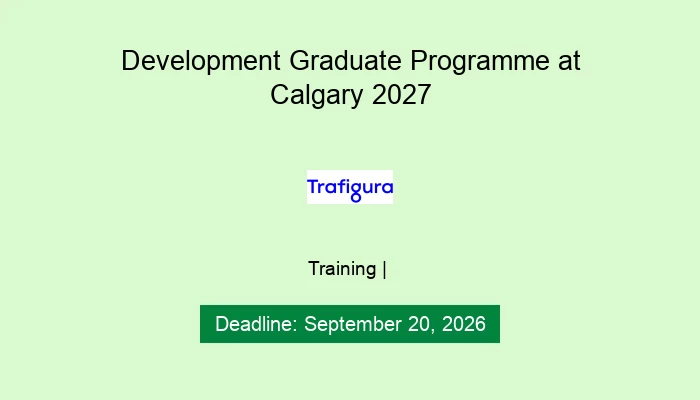 Development Graduate Programme at Calgary 2027

Trafigura

Training |

Deadline: September 20, 2026